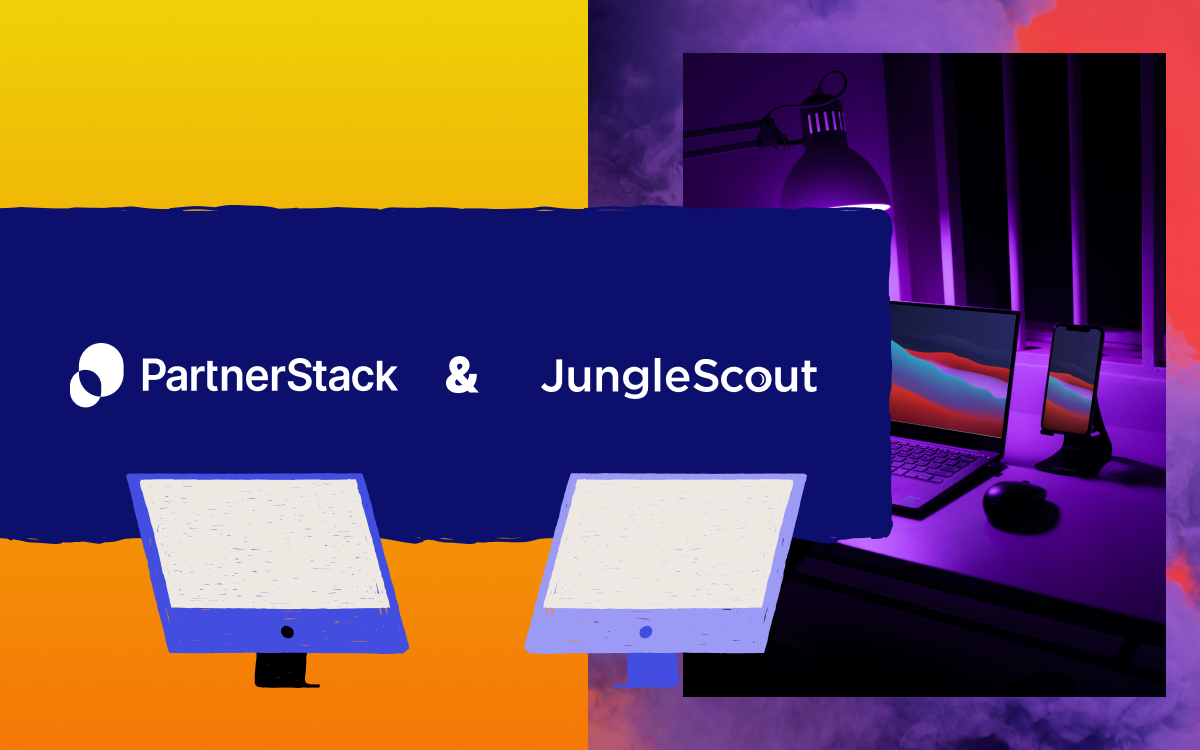 PartnerStack & JungleScout